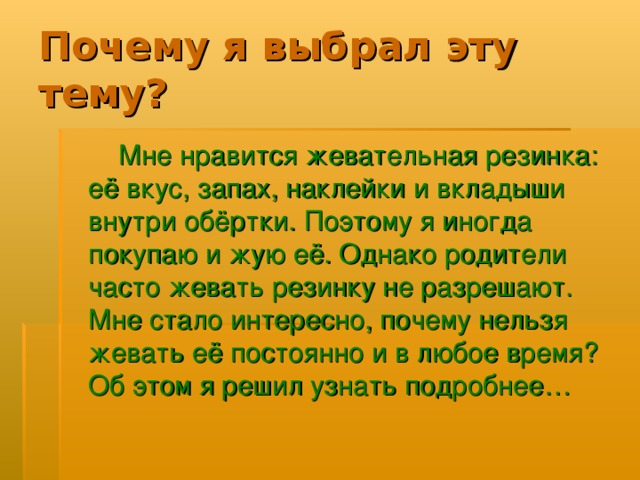 Почему я выбрал эту тему?

Мне нравится жевательная резинка: её вкус, запах, наклейки и вкладыши внутри обёртки. Поэтому я иногда покупаю и жую её. Однако родители часто жевать резинку не разрешают. Мне стало интересно, почему нельзя жевать её постоянно и в любое время? Об этом я решил узнать подробнее…